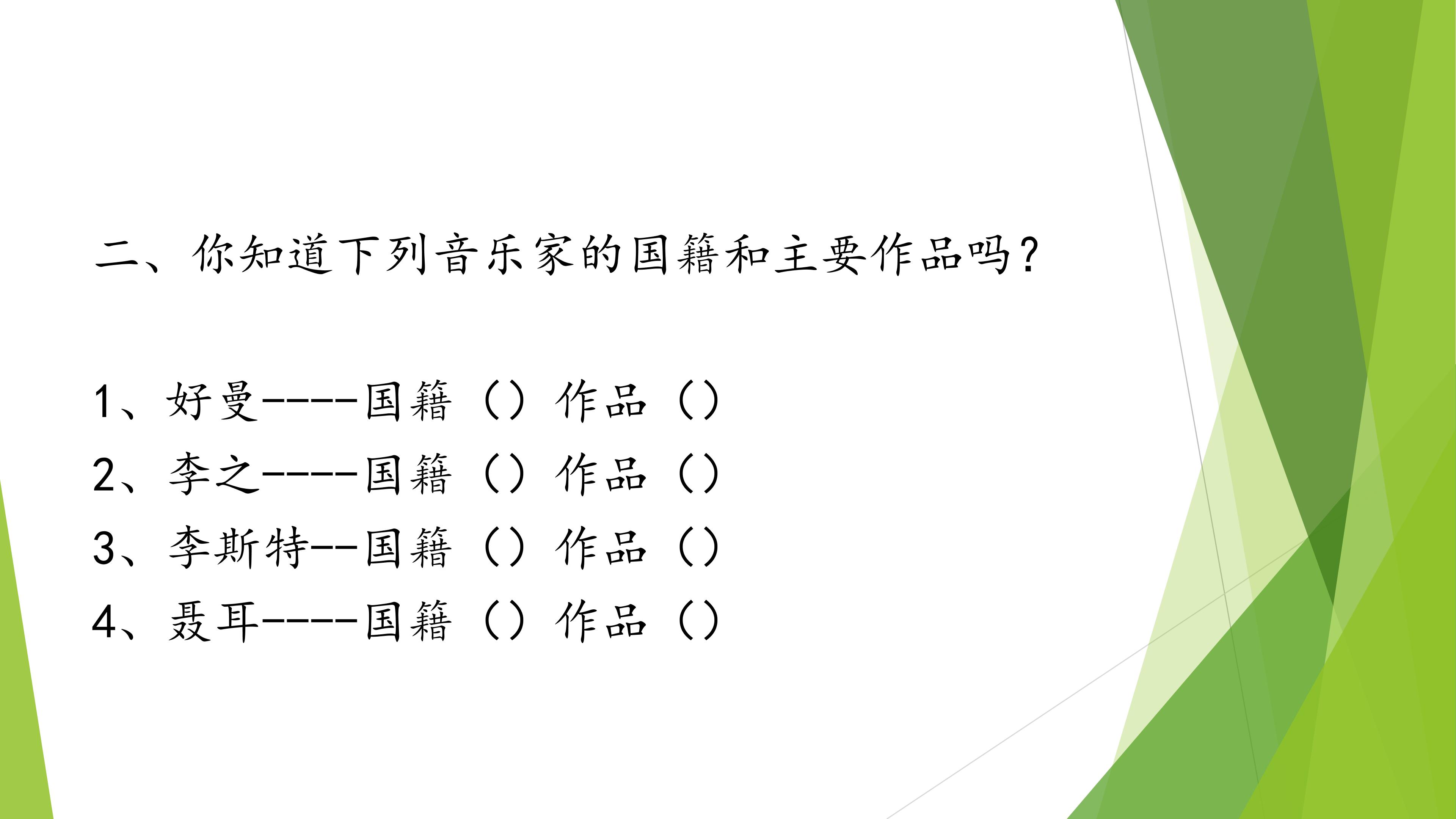 二、你知道下列音乐家的国籍和主要作品吗?

1、好曼-----国籍（）作品（）
2、李之-----国籍（）作品（）
3、李斯特--国籍（）作品（）
4、聂耳-----国籍（）作品（）